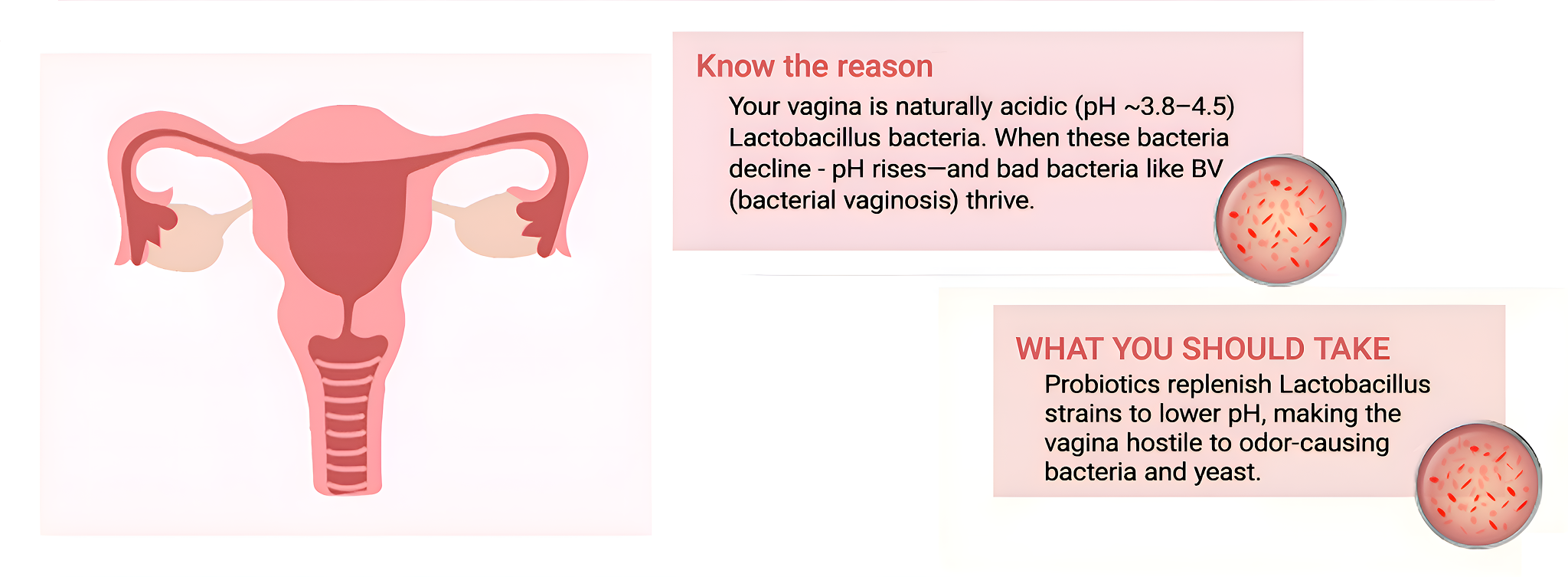 Know the reason

Your vagina is naturally acidic (pH ~3.8–4.5) Lactobacillus bacteria. When these bacteria decline - pH rises—and bad bacteria like BV (bacterial vaginosis) thrive.

WHAT YOU SHOULD TAKE

Probiotics replenish Lactobacillus strains to lower pH, making the vagina hostile to odor-causing bacteria and yeast.